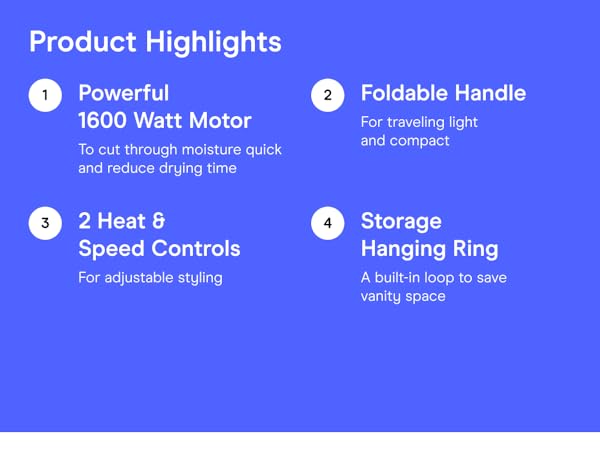 Product Highlights

1 Powerful 1600 Watt Motor

To cut through moisture quick and reduce drying time

2 Foldable Handle

For traveling light and compact

3 2 Heat & Speed Controls

For adjustable styling

4 Storage Hanging Ring

A built-in loop to save vanity space